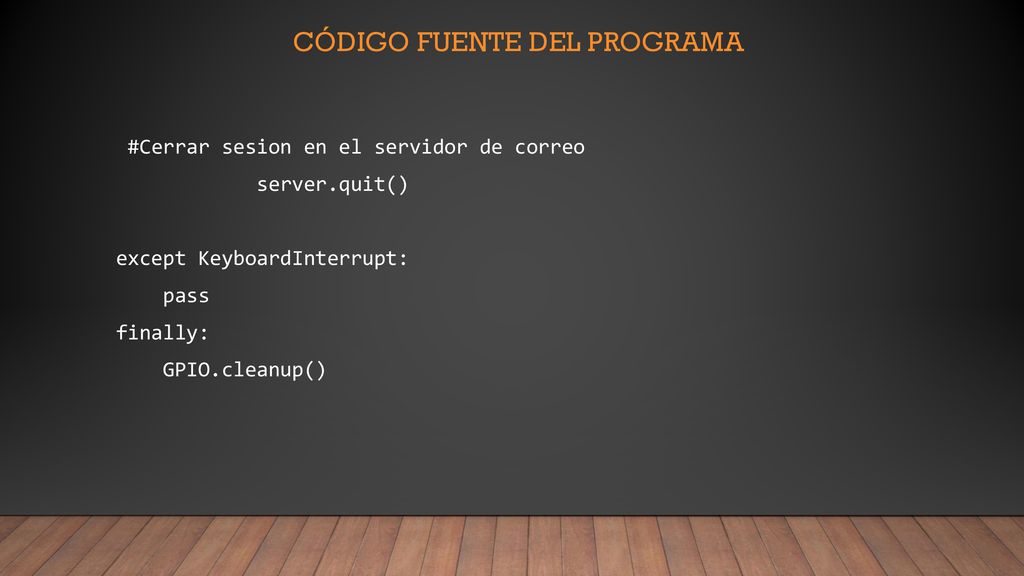 CÓDIGO FUENTE DEL PROGRAMA

#Cerrar sesion en el servidor de correo
server.quit()

except KeyboardInterrupt:
pass
finally:
GPIO.cleanup()